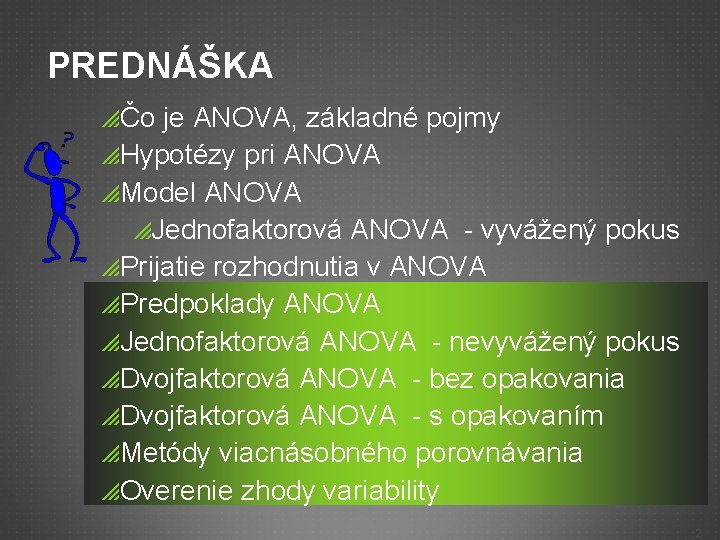 PREDNÁŠKA

Čo je ANOVA, základné pojmy
Hypotézy pri ANOVA
Model ANOVA
Jednofaktorová ANOVA - vyvážený pokus
Prijatie rozhodnutia v ANOVA
Predpoklady ANOVA
Jednofaktorová ANOVA - nevyvážený pokus
Dvojfaktorová ANOVA - bez opakovania
Dvojfaktorová ANOVA - s opakovaním
Metódy viacnásobného porovnávania
Overenie zhody variability

?

2